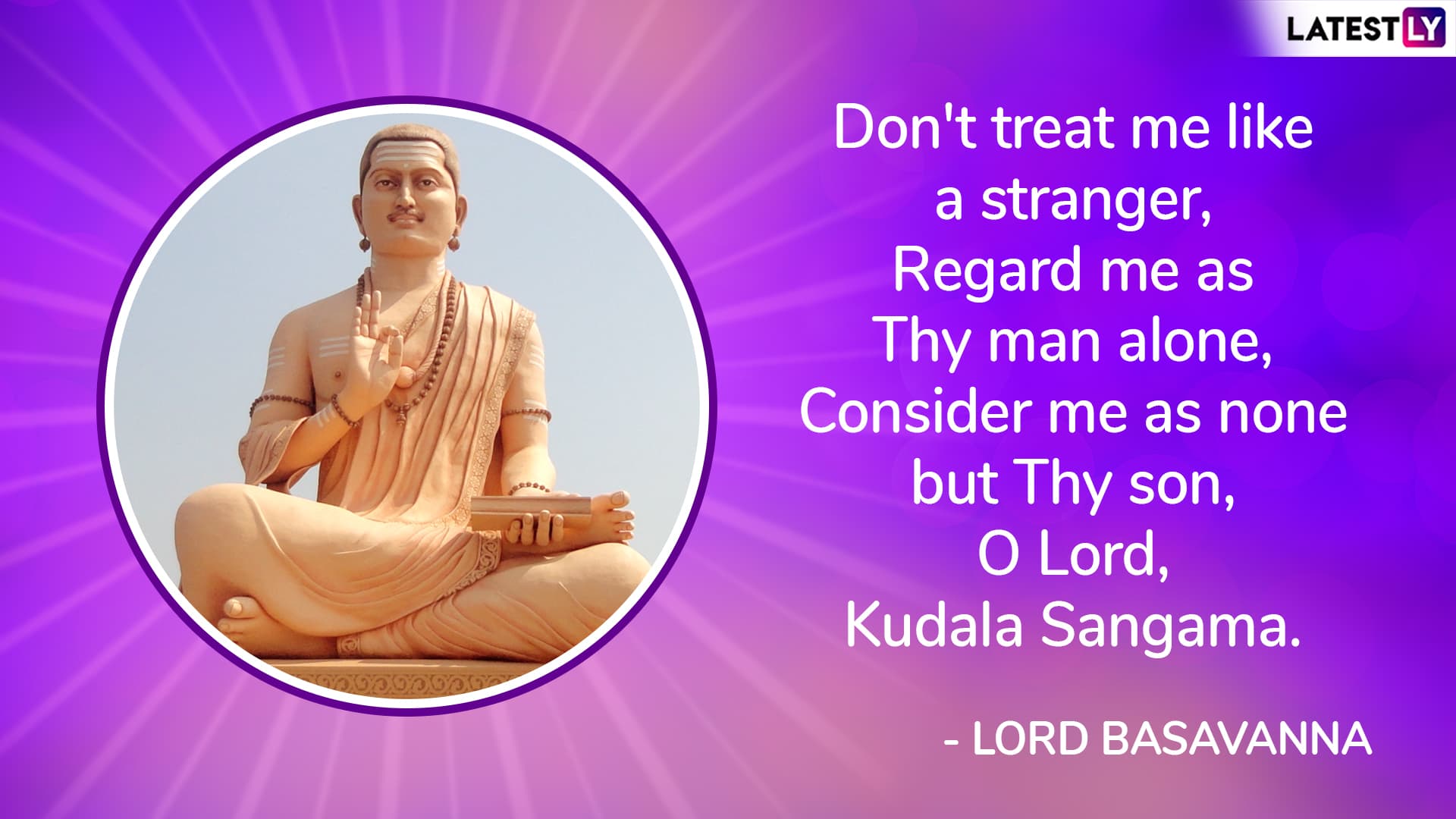 LATESTLY

Don't treat me like a stranger, Regard me as Thy man alone, Consider me as none but Thy son, O Lord, Kudala Sangama.

- LORD BASAVANNA